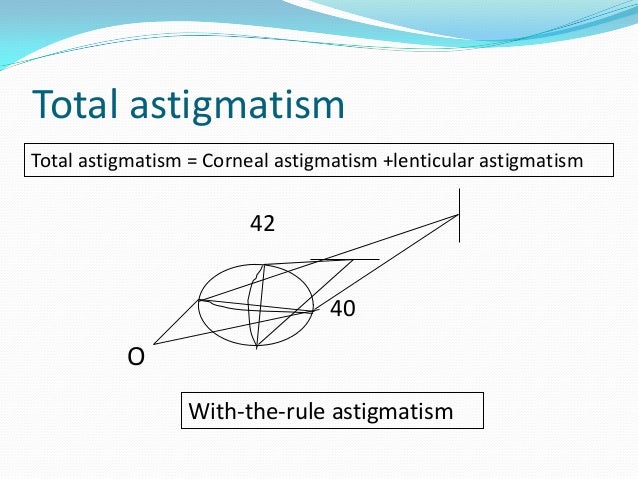 Total astigmatism

Total astigmatism = Corneal astigmatism +lenticular astigmatism

42

40

O

With-the-rule astigmatism